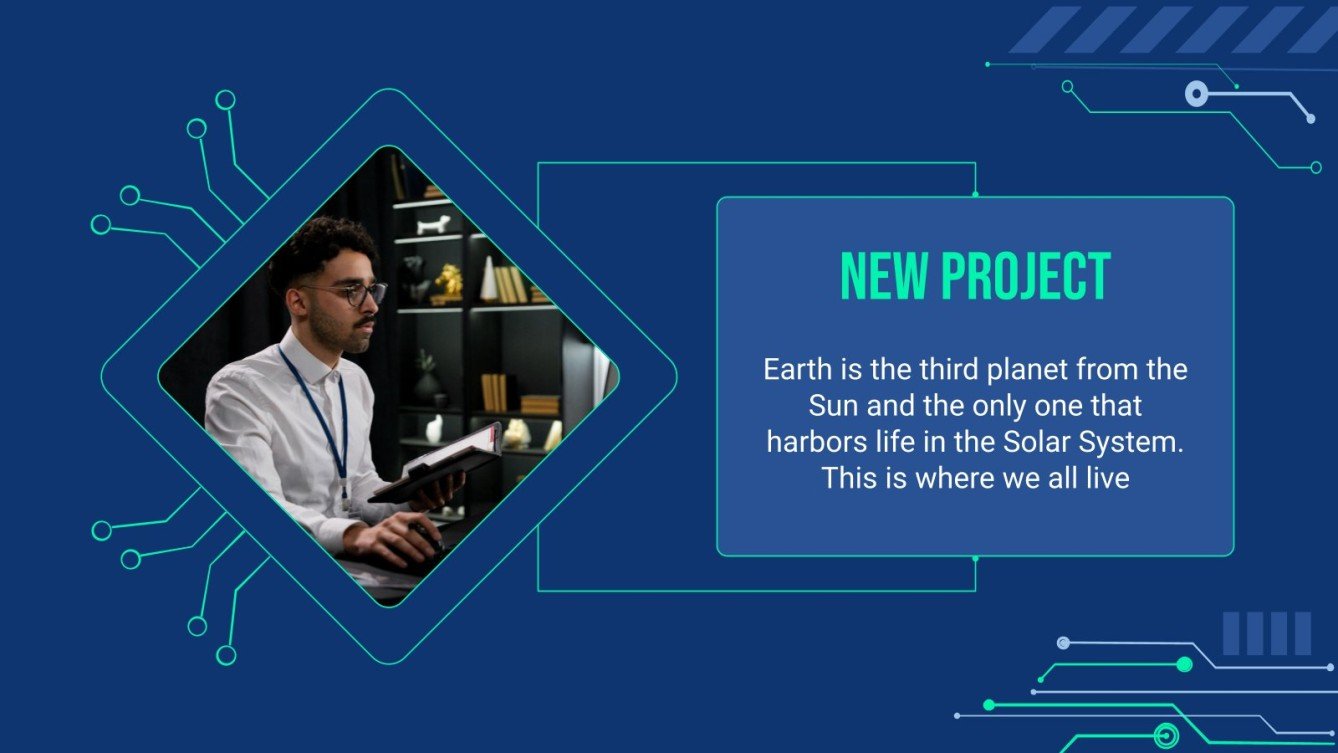 NEW PROJECT

Earth is the third planet from the Sun and the only one that harbors life in the Solar System. This is where we all live